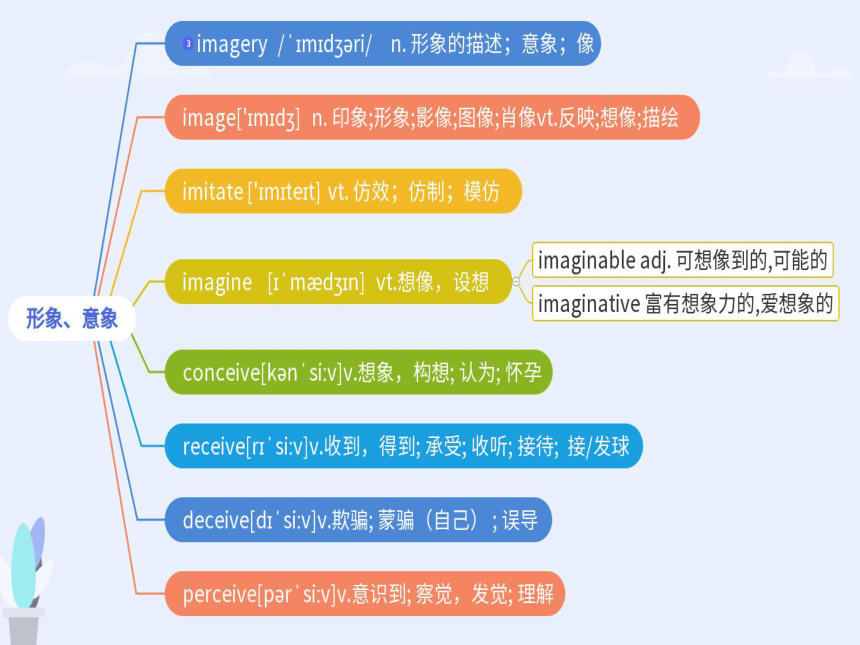 形象、意象

3 imagery /ˈɪmɪdʒəri/ n. 形象的描述；意象；像

image['ɪmɪdʒ] n. 印象;形象;影像;图像;肖像vt.反映;想像;描绘

imitate ['ɪmɪteɪt] vt. 仿效；仿制；模仿

imagine [ɪˈmædʒɪn] vt.想像，设想

imaginable adj. 可想像到的,可能的

imaginative 富有想象力的,爱想象的

conceive[kənˈsi:v]v.想象，构想; 认为; 怀孕

receive[rɪˈsi:v]v.收到，得到; 承受; 收听; 接待; 接/发球

deceive[dɪˈsi:v]v.欺骗; 蒙骗（自己）; 误导

perceive[pərˈsi:v]v.意识到; 察觉，发觉; 理解